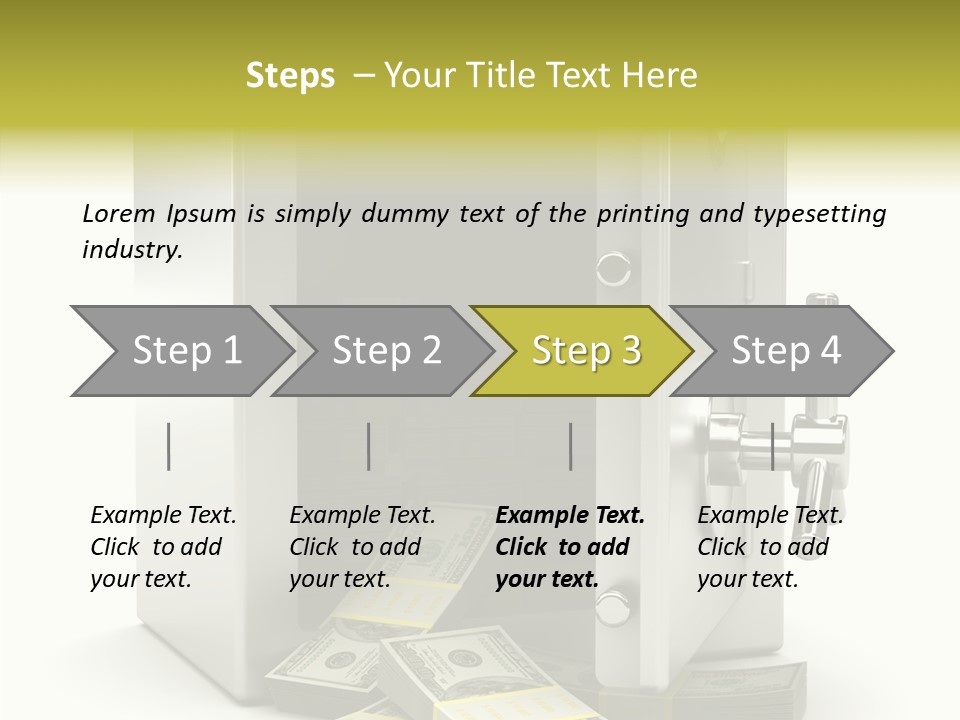 Steps – Your Title Text Here

Lorem Ipsum is simply dummy text of the printing and typesetting industry.

Step 1

Step 2

Step 3

Step 4

Example Text. Click to add your text.

Example Text. Click to add your text.

Example Text. Click to add your text.

Example Text. Click to add your text.